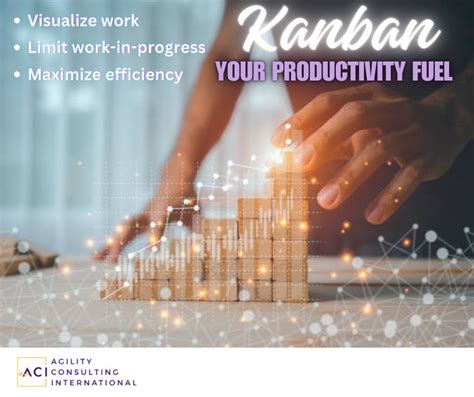 • Visualize work
• Limit work-in-progress
• Maximize efficiency

Kanban
YOUR PRODUCTIVITY FUEL

ACI
AGILITY CONSULTING INTERNATIONAL